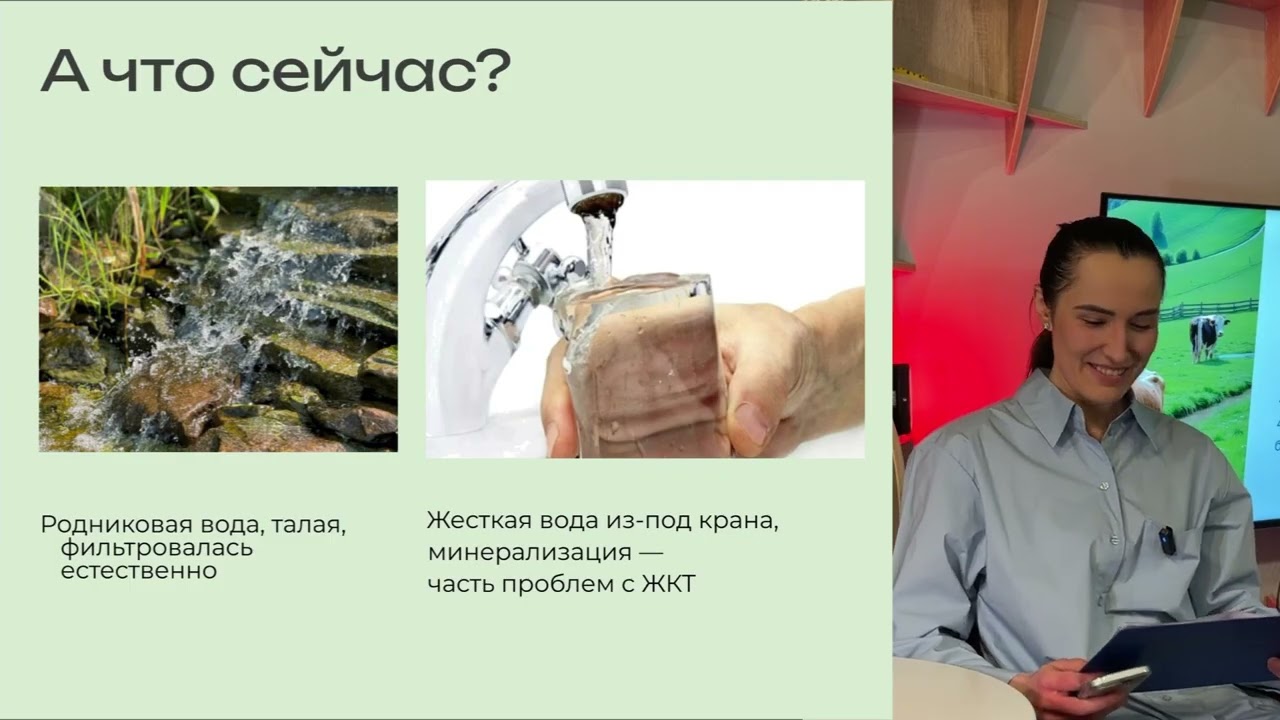 А что сейчас?

Родниковая вода, талая, фильтровалась естественно

Жесткая вода из-под крана, минерализация — часть проблем с ЖКТ